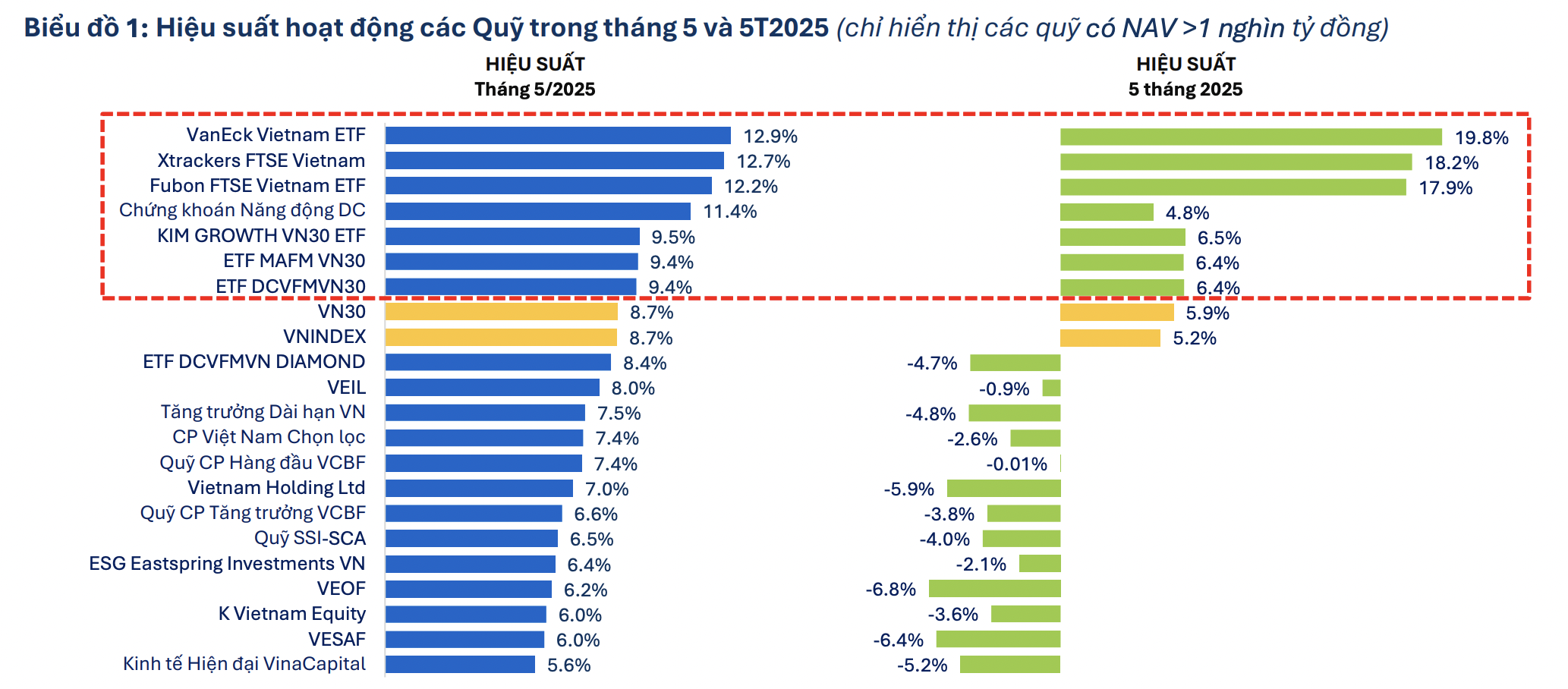 Biểu đồ 1: Hiệu suất hoạt động các Quỹ trong tháng 5 và 5T2025 (chỉ hiển thị các quỹ có NAV >1 nghìn tỷ đồng)

| | HIỆU SUẤT Tháng 5/2025 | HIỆU SUẤT 5 tháng 2025 |
|---|---|---|
| VanEck Vietnam ETF | 12.9% | 19.8% |
| Xtrackers FTSE Vietnam | 12.7% | 18.2% |
| Fubon FTSE Vietnam ETF | 12.2% | 17.9% |
| Chứng khoán Năng động DC | 11.4% | 4.8% |
| KIM GROWTH VN30 ETF | 9.5% | 6.5% |
| ETF MAFM VN30 | 9.4% | 6.4% |
| ETF DCVFMVN30 | 9.4% | 6.4% |
| VN30 | 8.7% | 5.9% |
| VNINDEX | 8.7% | 5.2% |
| ETF DCVFMVN DIAMOND | 8.4% | -4.7% |
| VEIL | 8.0% | -0.9% |
| Tăng trưởng Dài hạn VN | 7.5% | -4.8% |
| CP Việt Nam Chọn lọc | 7.4% | -2.6% |
| Quỹ CP Hàng đầu VCBF | 7.4% | -0.01% |
| Vietnam Holding Ltd | 7.0% | -5.9% |
| Quỹ CP Tăng trưởng VCBF | 6.6% | -3.8% |
| Quỹ SSI-SCA | 6.5% | -4.0% |
| ESG Eastspring Investments VN | 6.4% | -2.1% |
| VEOF | 6.2% | -6.8% |
| K Vietnam Equity | 6.0% | -3.6% |
| VESAF | 6.0% | -6.4% |
| Kinh tế Hiện đại VinaCapital | 5.6% | -5.2% |